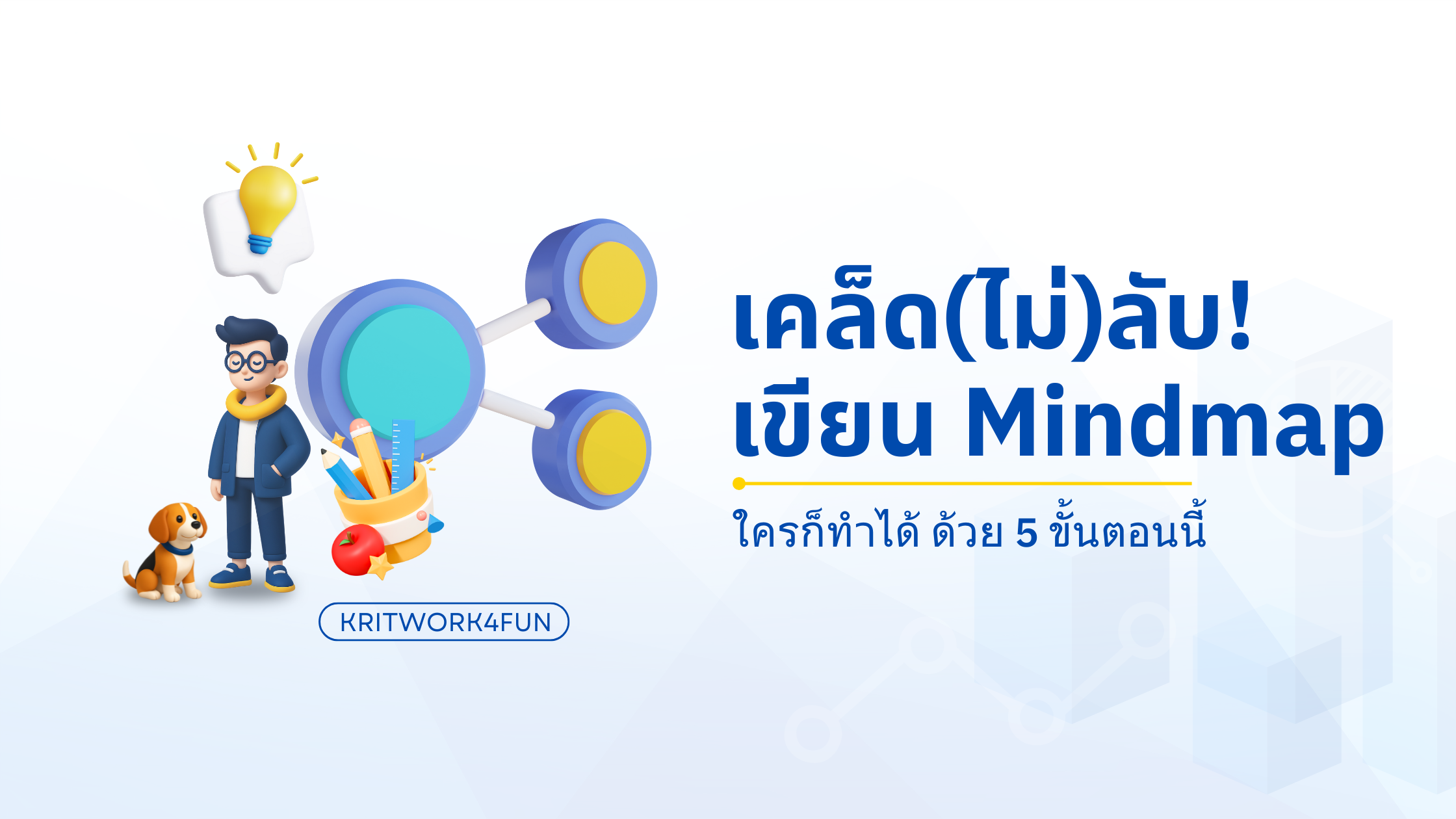 เคล็ด(ไม่)ลับ!
เขียน Mindmap

ใครก็ทำได้ ด้วย 5 ขั้นตอนนี้

KRITWORK4FUN